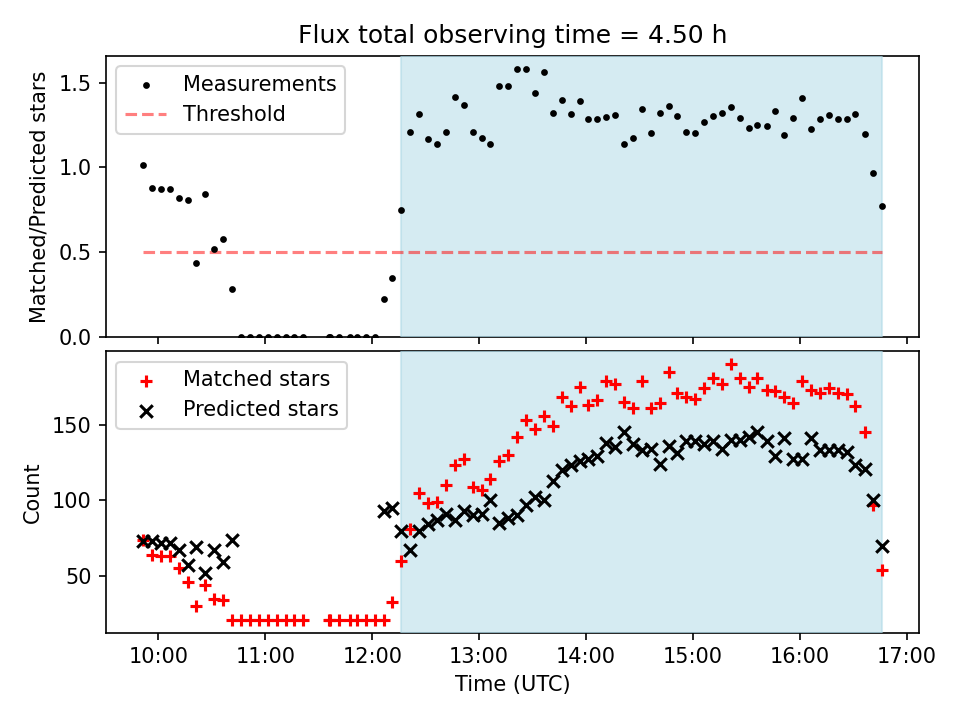 Flux total observing time = 4.50 h

Measurements
Threshold

Matched/Predicted stars

1.5
1.0
0.5
0.0

Matched stars
Predicted stars

Count

150
100
50

10:00
11:00
12:00
13:00
14:00
15:00
16:00
17:00

Time (UTC)